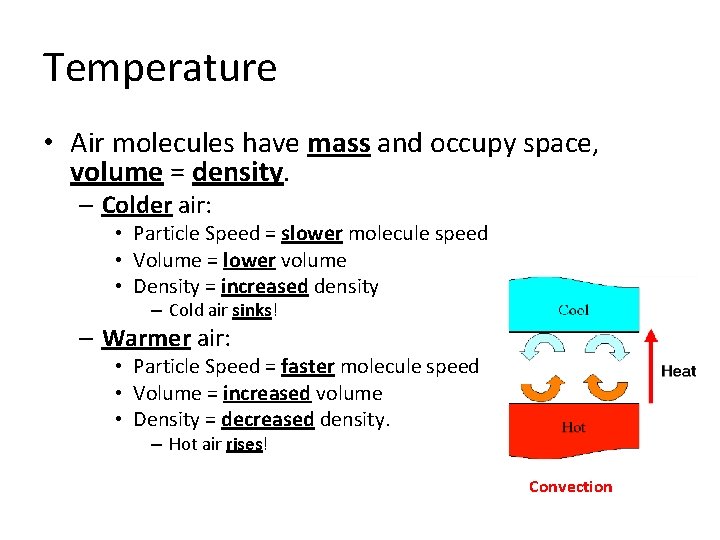 Temperature

• Air molecules have mass and occupy space, volume = density.

– Colder air:
• Particle Speed = slower molecule speed
• Volume = lower volume
• Density = increased density
– Cold air sinks!

– Warmer air:
• Particle Speed = faster molecule speed
• Volume = increased volume
• Density = decreased density.
– Hot air rises!

Cool

Heat

Hot

Convection